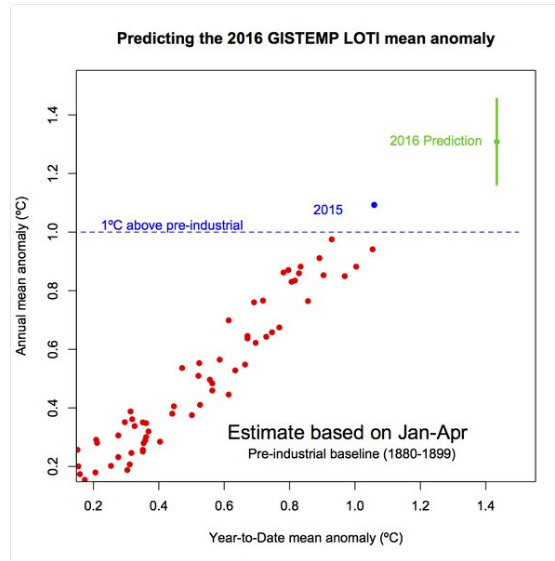 Predicting the 2016 GISTEMP LOTI mean anomaly

Annual mean anomaly (ºC)

1.4
1.2
1.0
0.8
0.6
0.4
0.2

2016 Prediction

2015

1ºC above pre-industrial

Estimate based on Jan-Apr
Pre-industrial baseline (1880-1899)

0.2 0.4 0.6 0.8 1.0 1.2 1.4

Year-to-Date mean anomaly (ºC)